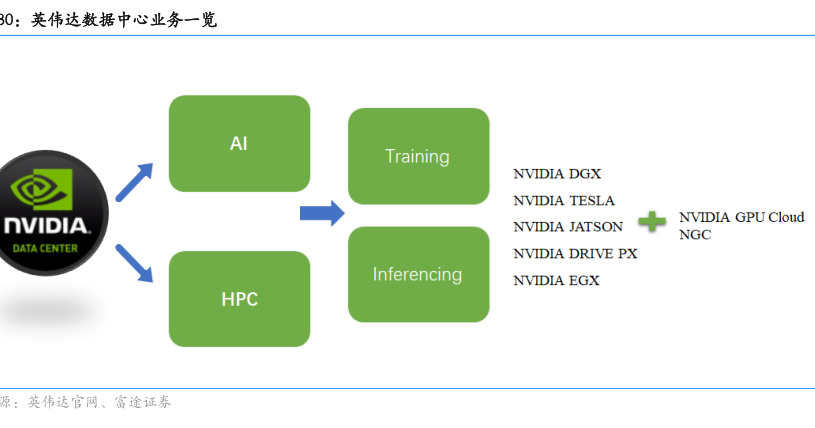 30：英伟达数据中心业务一览

NVIDIA
DATA CENTER

AI

HPC

Training

Inferencing

NVIDIA DGX
NVIDIA TESLA
NVIDIA JATSON
NVIDIA DRIVE PX
NVIDIA EGX

NVIDIA GPU Cloud
NGC

源：英伟达官网、富途证券